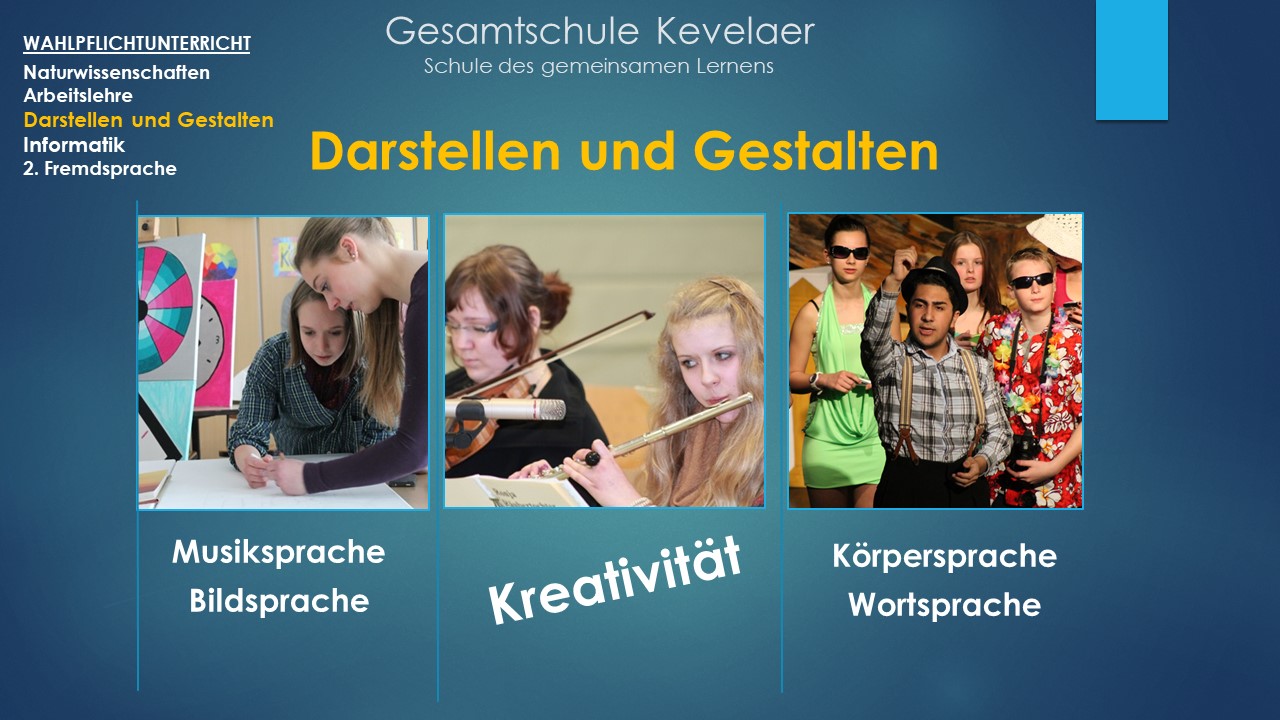 WAHLPFLICHTUNTERRICHT
Naturwissenschaften
Arbeitslehre
Darstellen und Gestalten
Informatik
2. Fremdsprache

Gesamtschule Kevelaer
Schule des gemeinsamen Lernens

Darstellen und Gestalten

Musiksprache
Bildsprache

Kreativität

Körpersprache
Wortsprache